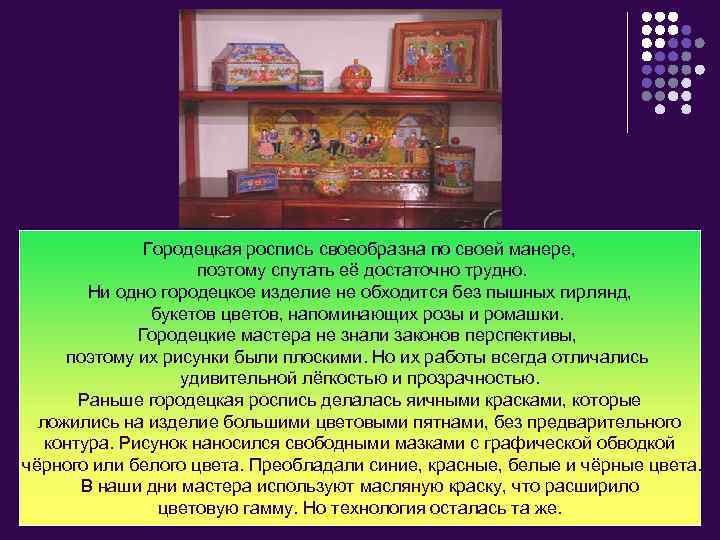 Городецкая роспись своеобразна по своей манере, поэтому спутать её достаточно трудно.
Ни одно городецкое изделие не обходится без пышных гирлянд, букетов цветов, напоминающих розы и ромашки.
Городецкие мастера не знали законов перспективы, поэтому их рисунки были плоскими. Но их работы всегда отличались удивительной лёгкостью и прозрачностью.
Раньше городецкая роспись делалась яичными красками, которые ложились на изделие большими цветовыми пятнами, без предварительного контура. Рисунок наносился свободными мазками с графической обводкой чёрного или белого цвета. Преобладали синие, красные, белые и чёрные цвета.
В наши дни мастера используют масляную краску, что расширило цветовую гамму. Но технология осталась та же.